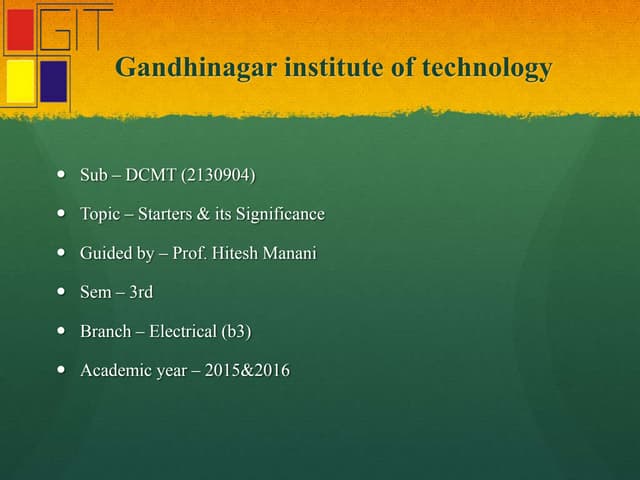 GIT

Gandhinagar institute of technology

- Sub – DCMT (2130904)
- Topic – Starters & its Significance
- Guided by – Prof. Hitesh Manani
- Sem – 3rd
- Branch – Electrical (b3)
- Academic year – 2015&2016